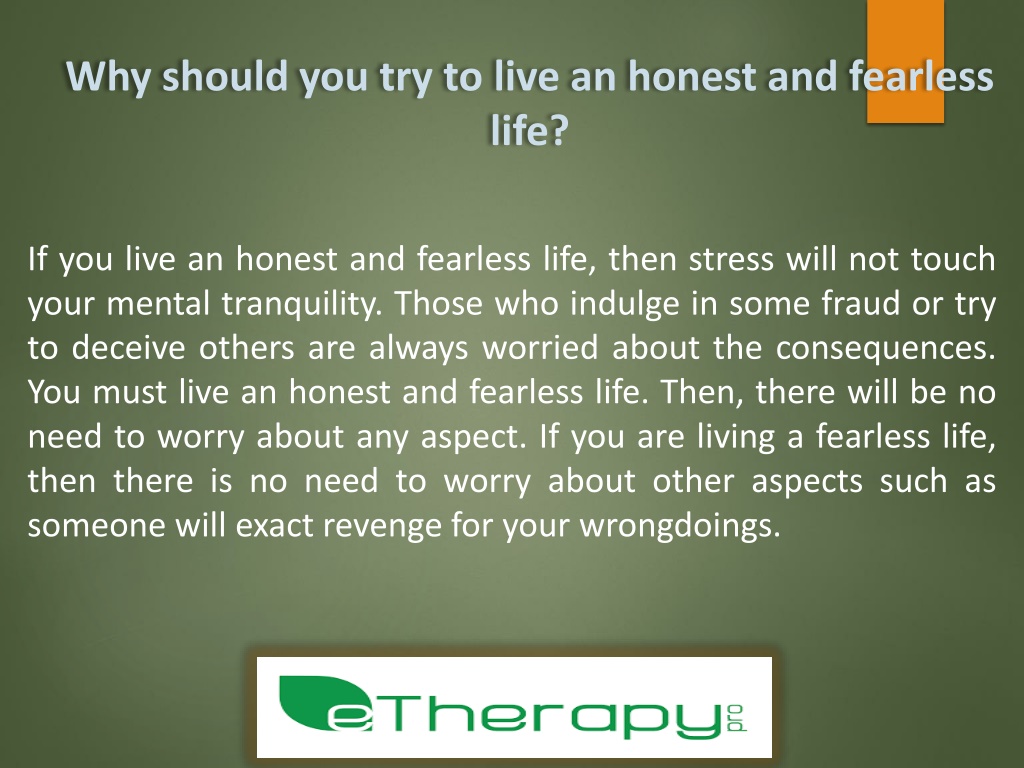 Why should you try to live an honest and fearless life?

If you live an honest and fearless life, then stress will not touch your mental tranquility. Those who indulge in some fraud or try to deceive others are always worried about the consequences. You must live an honest and fearless life. Then, there will be no need to worry about any aspect. If you are living a fearless life, then there is no need to worry about other aspects such as someone will exact revenge for your wrongdoings.

eTherapy pro